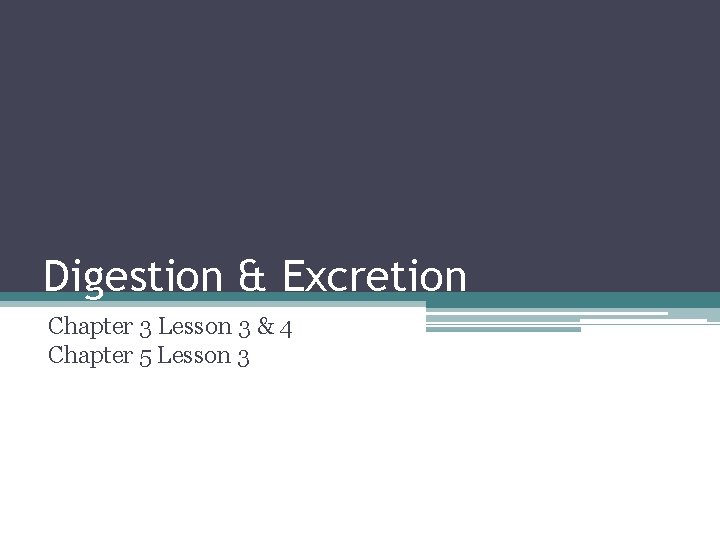 Digestion & Excretion

Chapter 3 Lesson 3 & 4
Chapter 5 Lesson 3